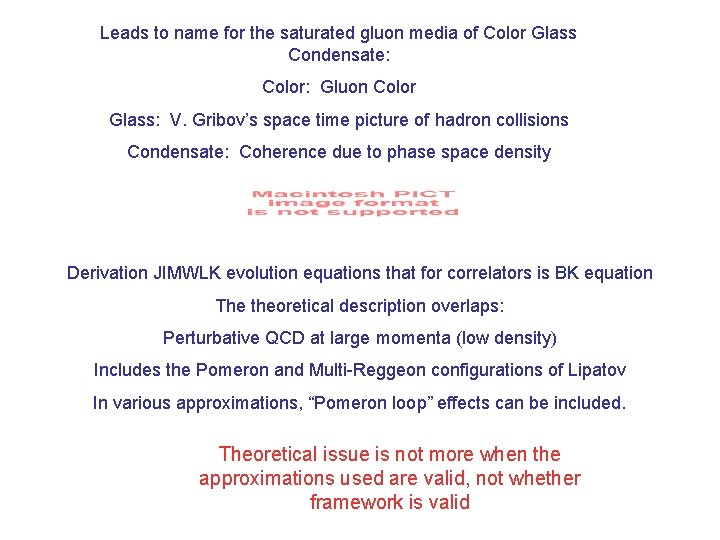 Leads to name for the saturated gluon media of Color Glass Condensate:

Color: Gluon Color

Glass: V. Gribov's space time picture of hadron collisions

Condensate: Coherence due to phase space density

Macintosh PICT image format is not supported

Derivation JIMWLK evolution equations that for correlators is BK equation

The theoretical description overlaps:

Perturbative QCD at large momenta (low density)

Includes the Pomeron and Multi-Reggeon configurations of Lipatov

In various approximations, "Pomeron loop" effects can be included.

Theoretical issue is not more when the approximations used are valid, not whether framework is valid